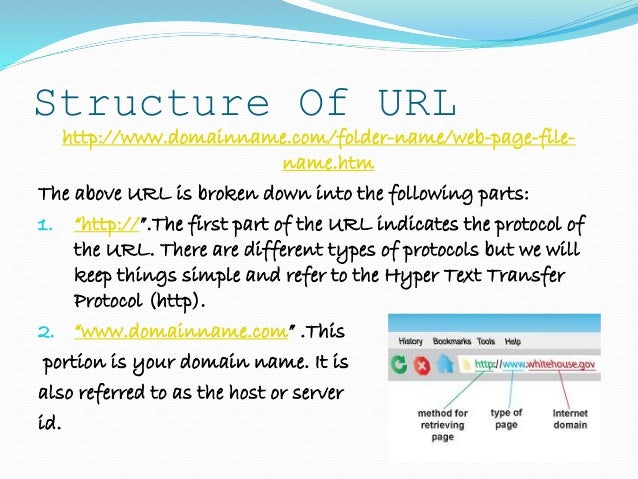 Structure Of URL

http://www.domainname.com/folder-name/web-page-file-name.htm

The above URL is broken down into the following parts:

1. "http://".The first part of the URL indicates the protocol of the URL. There are different types of protocols but we will keep things simple and refer to the Hyper Text Transfer Protocol (http).

2. "www.domainname.com" .This portion is your domain name. It is also referred to as the host or server id.

History Bookmarks Tools Help

http://www.whitehouse.gov

method for retrieving page

type of page

Internet domain